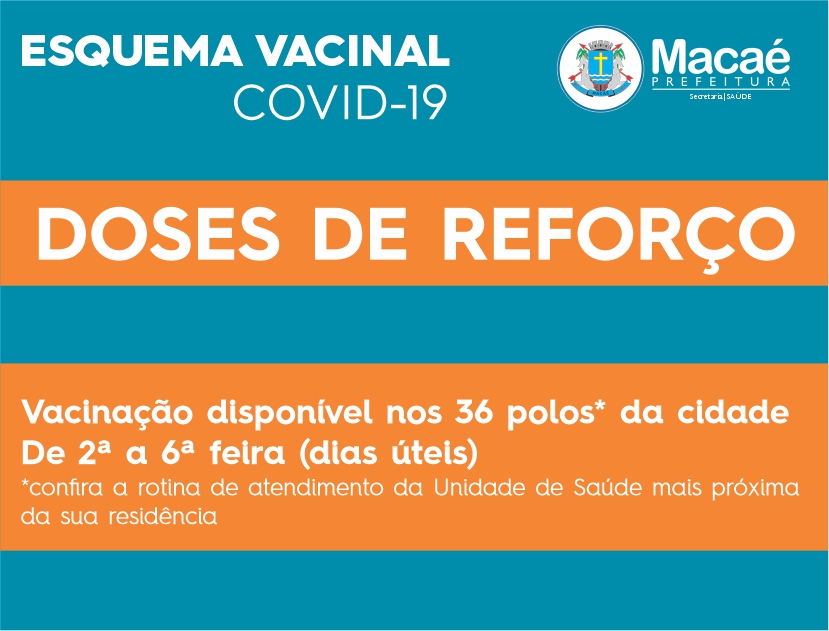 ESQUEMA VACINAL
COVID-19

Macaé
PREFEITURA
Secretaria | SAÚDE

DOSES DE REFORÇO

Vacinação disponível nos 36 polos* da cidade
De 2ª a 6ª feira (dias úteis)
*confira a rotina de atendimento da Unidade de Saúde mais próxima da sua residência